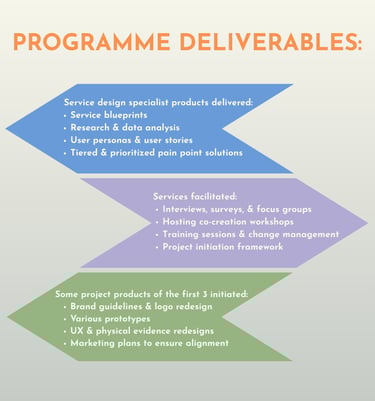 PROGRAMME DELIVERABLES:

Service design specialist products delivered:
• Service blueprints
• Research & data analysis
• User personas & user stories
• Tiered & prioritized pain point solutions

Services facilitated:
• Interviews, surveys, & focus groups
• Hosting co-creation workshops
• Training sessions & change management
• Project initiation framework

Some project products of the first 3 initiated:
• Brand guidelines & logo redesign
• Various prototypes
• UX & physical evidence redesigns
• Marketing plans to ensure alignment